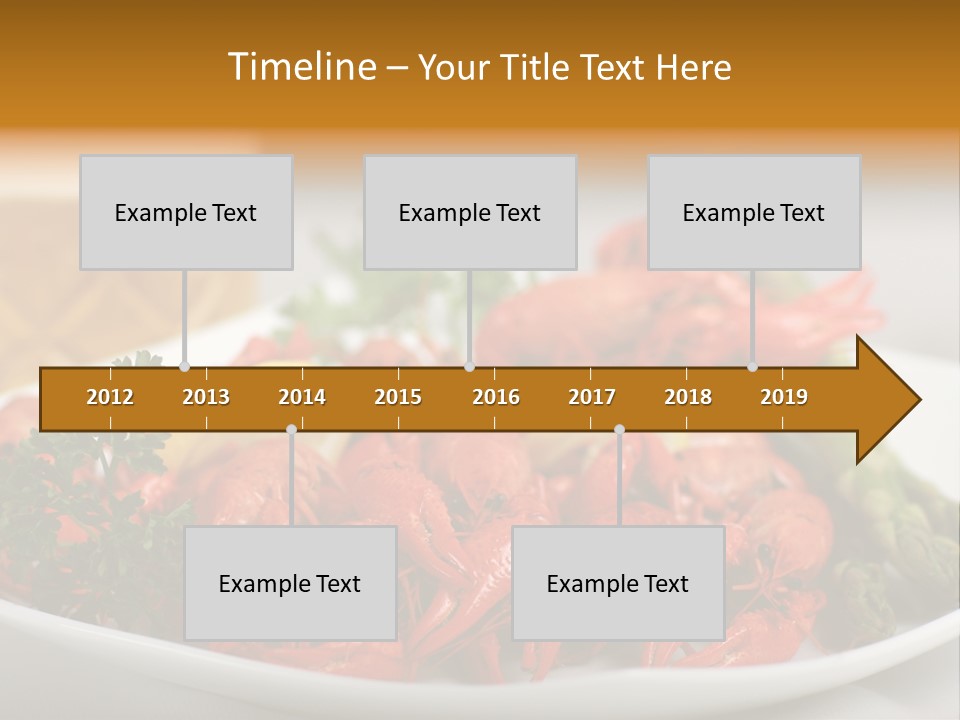 Timeline – Your Title Text Here

Example Text

Example Text

Example Text

2012 2013 2014 2015 2016 2017 2018 2019

Example Text

Example Text